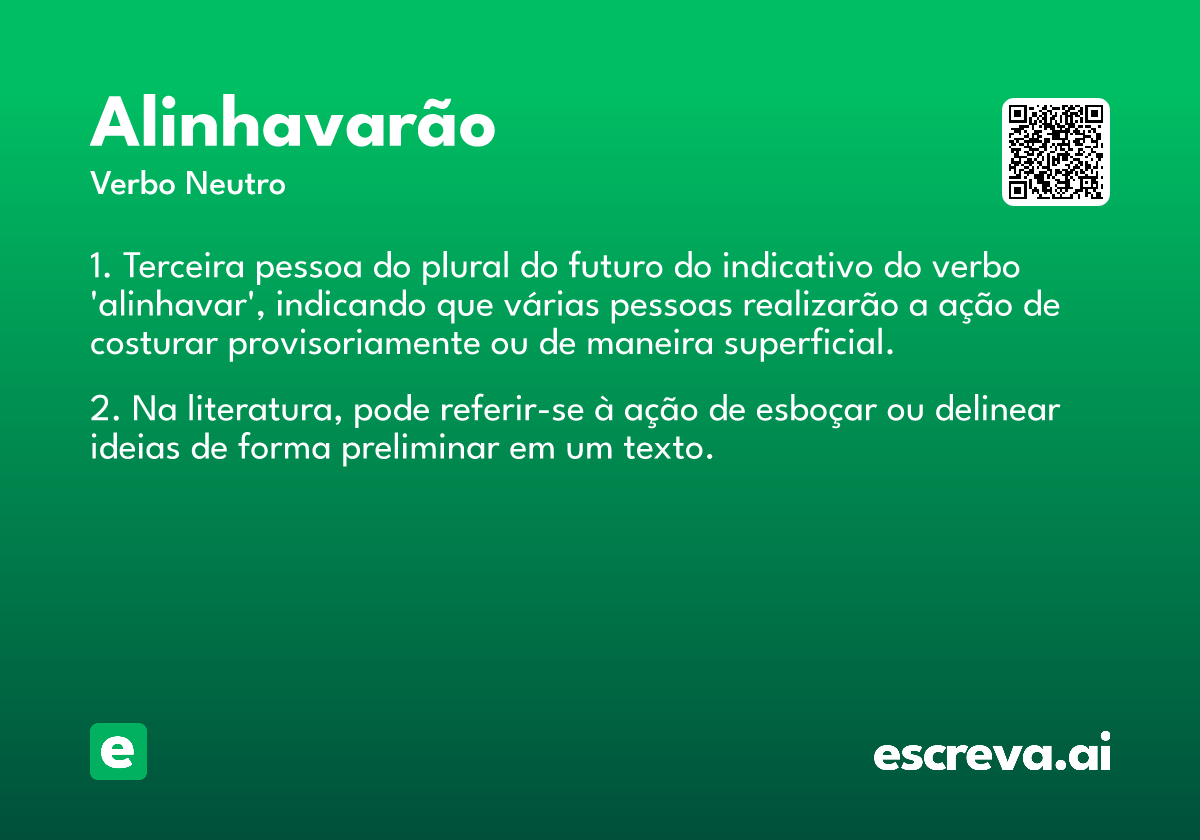 Alinhavarão
Verbo Neutro

1. Terceira pessoa do plural do futuro do indicativo do verbo 'alinhavar', indicando que várias pessoas realizarão a ação de costurar provisoriamente ou de maneira superficial.

2. Na literatura, pode referir-se à ação de esboçar ou delinear ideias de forma preliminar em um texto.

e

escreva.ai